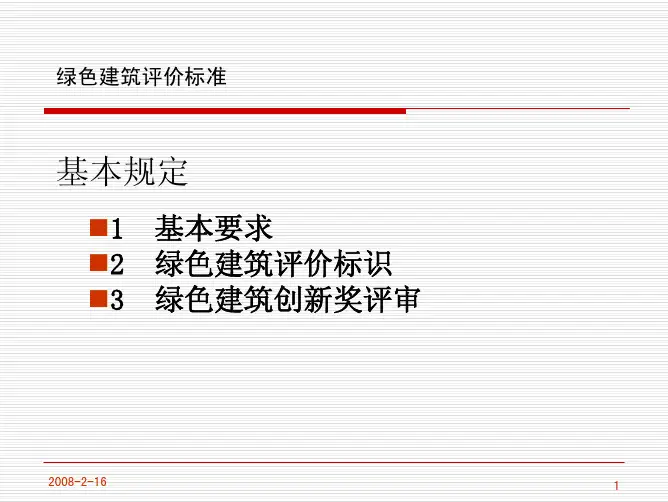 绿色建筑评价标准

基本规定

1　基本要求
2　绿色建筑评价标识
3　绿色建筑创新奖评审

2008-2-16

1